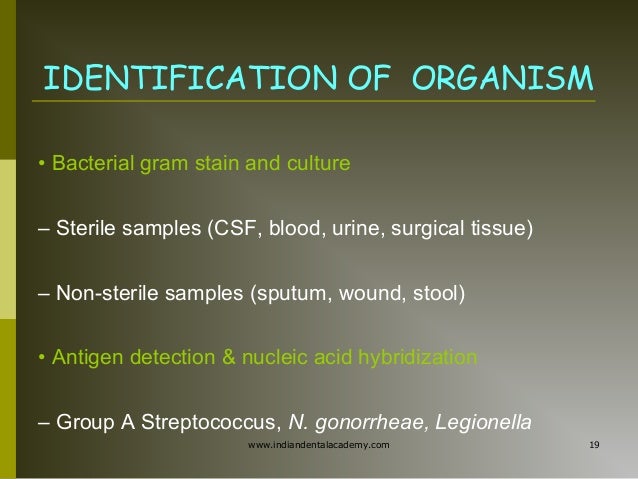 IDENTIFICATION OF ORGANISM

• Bacterial gram stain and culture

– Sterile samples (CSF, blood, urine, surgical tissue)

– Non-sterile samples (sputum, wound, stool)

• Antigen detection & nucleic acid hybridization

– Group A Streptococcus, N. gonorrheae, Legionella

www.indiandentalacademy.com

19